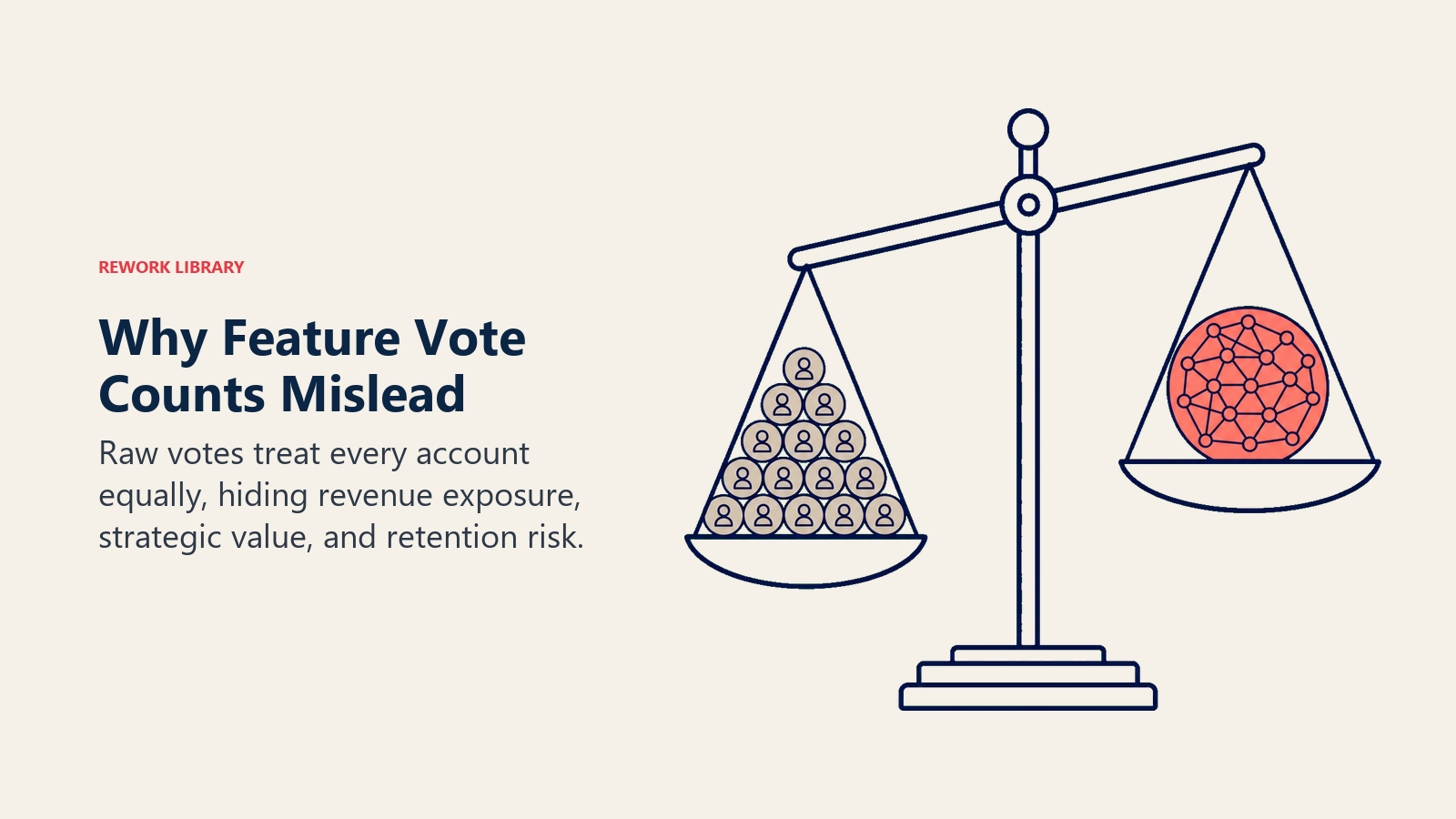 REWORK LIBRARY

Why Feature Vote Counts Mislead

Raw votes treat every account equally, hiding revenue exposure, strategic value, and retention risk.